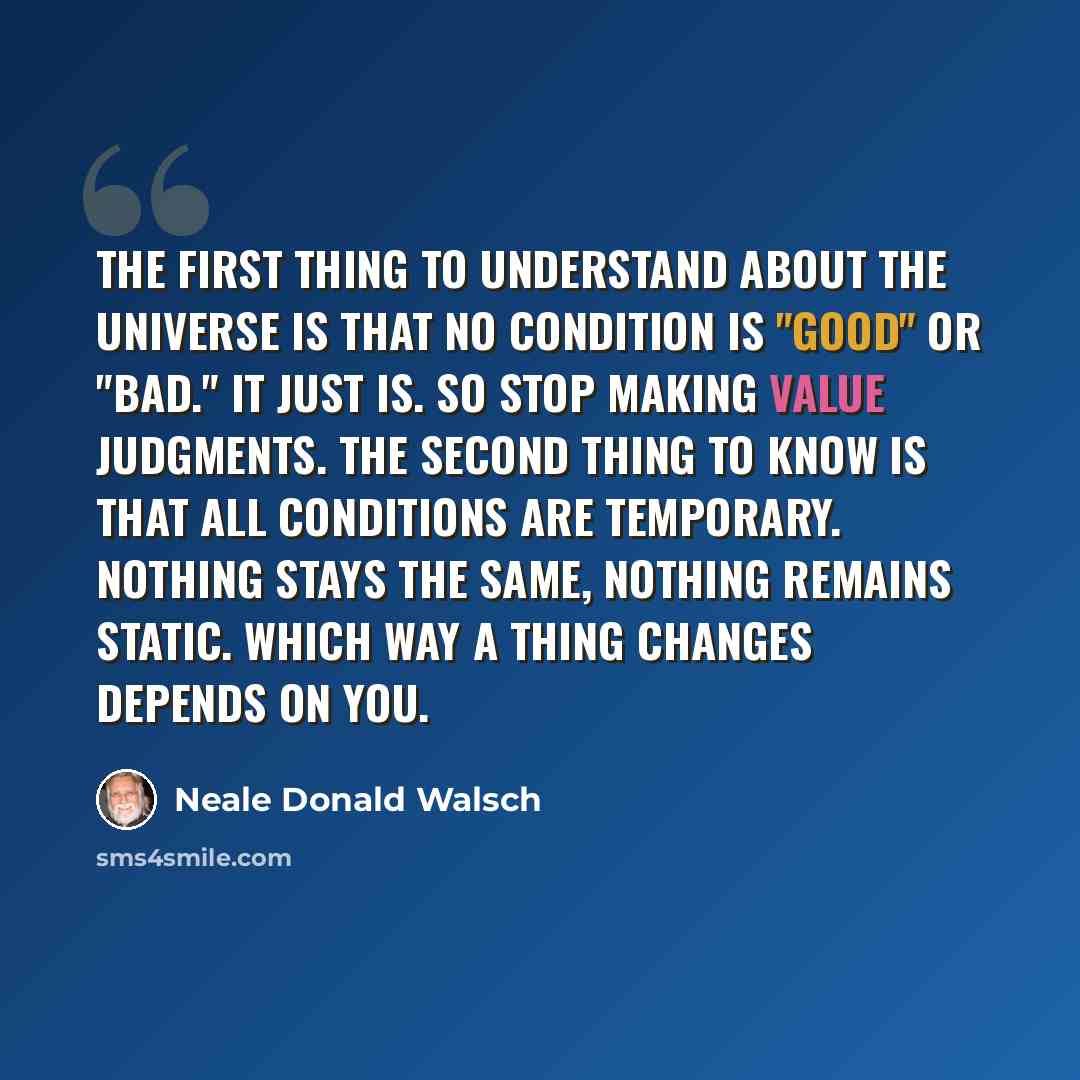 THE FIRST THING TO UNDERSTAND ABOUT THE UNIVERSE IS THAT NO CONDITION IS "GOOD" OR "BAD." IT JUST IS. SO STOP MAKING VALUE JUDGMENTS. THE SECOND THING TO KNOW IS THAT ALL CONDITIONS ARE TEMPORARY. NOTHING STAYS THE SAME, NOTHING REMAINS STATIC. WHICH WAY A THING CHANGES DEPENDS ON YOU.

Neale Donald Walsch

sms4smile.com